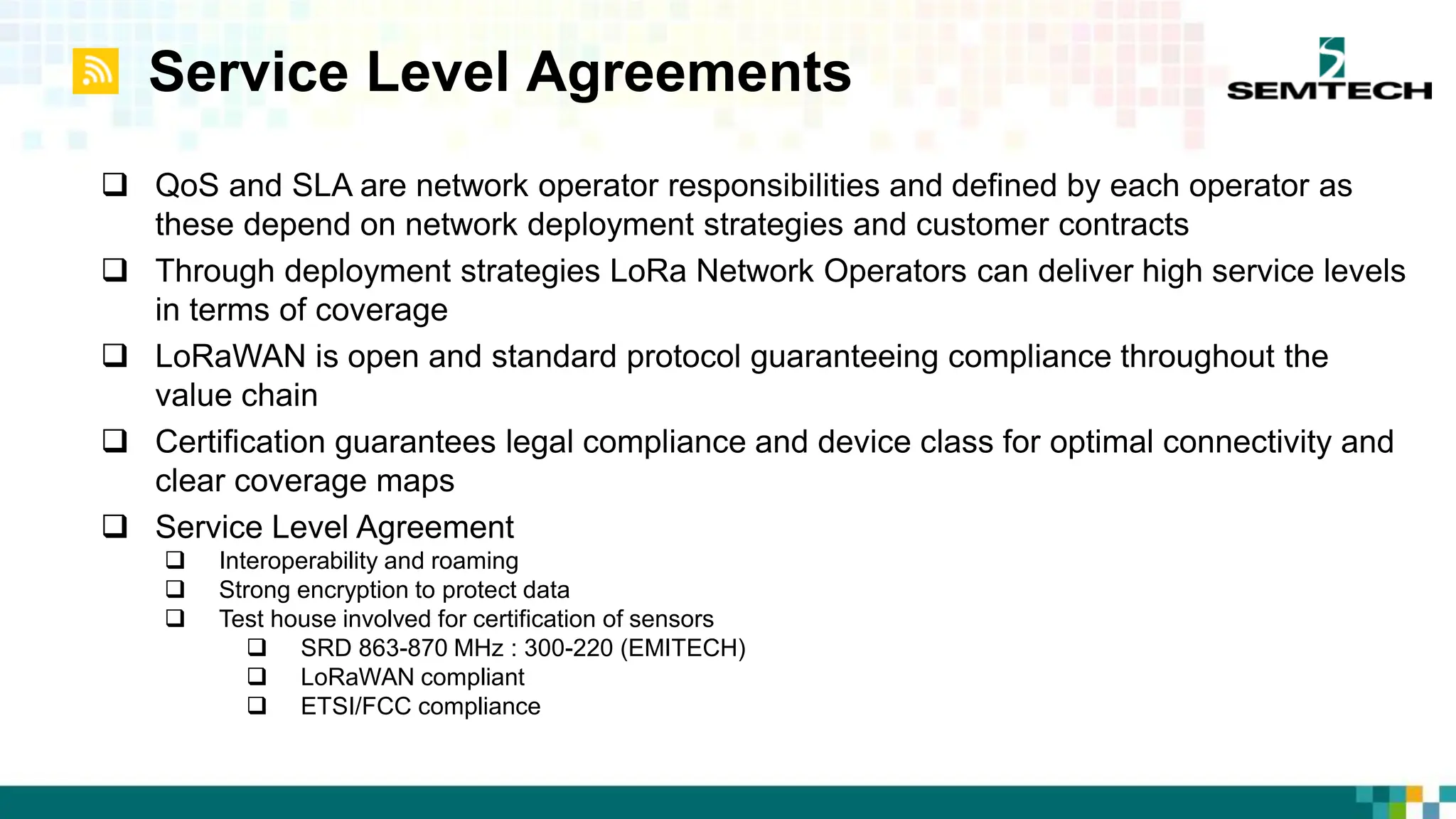 Service Level Agreements

SEMTECH

❑ QoS and SLA are network operator responsibilities and defined by each operator as these depend on network deployment strategies and customer contracts

❑ Through deployment strategies LoRa Network Operators can deliver high service levels in terms of coverage

❑ LoRaWAN is open and standard protocol guaranteeing compliance throughout the value chain

❑ Certification guarantees legal compliance and device class for optimal connectivity and clear coverage maps

❑ Service Level Agreement
❑ Interoperability and roaming
❑ Strong encryption to protect data
❑ Test house involved for certification of sensors
❑ SRD 863-870 MHz : 300-220 (EMITECH)
❑ LoRaWAN compliant
❑ ETSI/FCC compliance